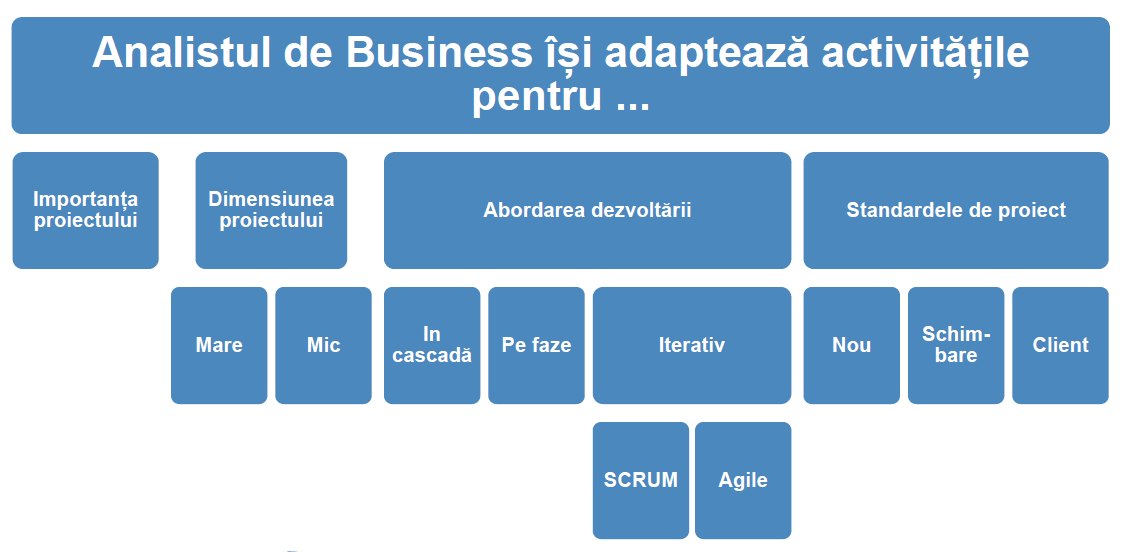 Analistul de Business își adaptează activitățile pentru ...

Importanța proiectului

Dimensiunea proiectului

Abordarea dezvoltării

Standardele de proiect

Mare

Mic

In cascadă

Pe faze

Iterativ

Nou

Schimbare

Client

SCRUM

Agile